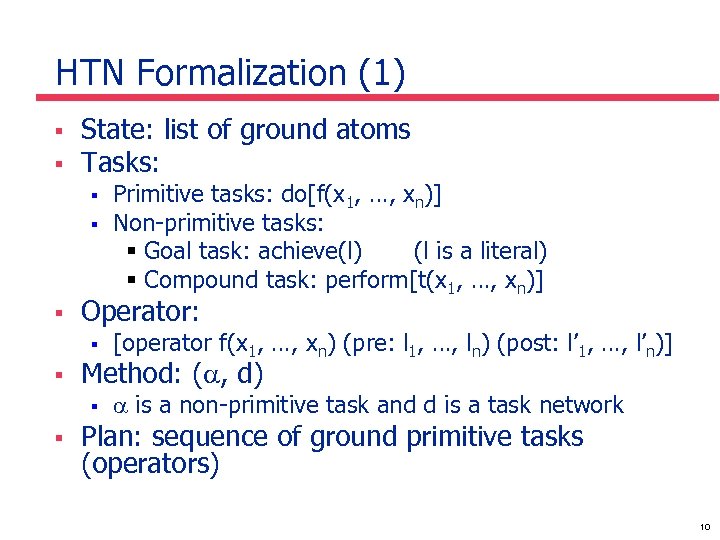 HTN Formalization (1)

- State: list of ground atoms
- Tasks:
  - Primitive tasks: do[f($x_1$, …, $x_n$)]
  - Non-primitive tasks:
    - Goal task: achieve(l) (l is a literal)
    - Compound task: perform[t($x_1$, …, $x_n$)]
- Operator:
  - [operator f($x_1$, …, $x_n$) (pre: $l_1$, …, $l_n$) (post: $l'_1$, …, $l'_n$)]
- Method: ($\alpha$, d)
  - $\alpha$ is a non-primitive task and d is a task network
- Plan: sequence of ground primitive tasks (operators)

10